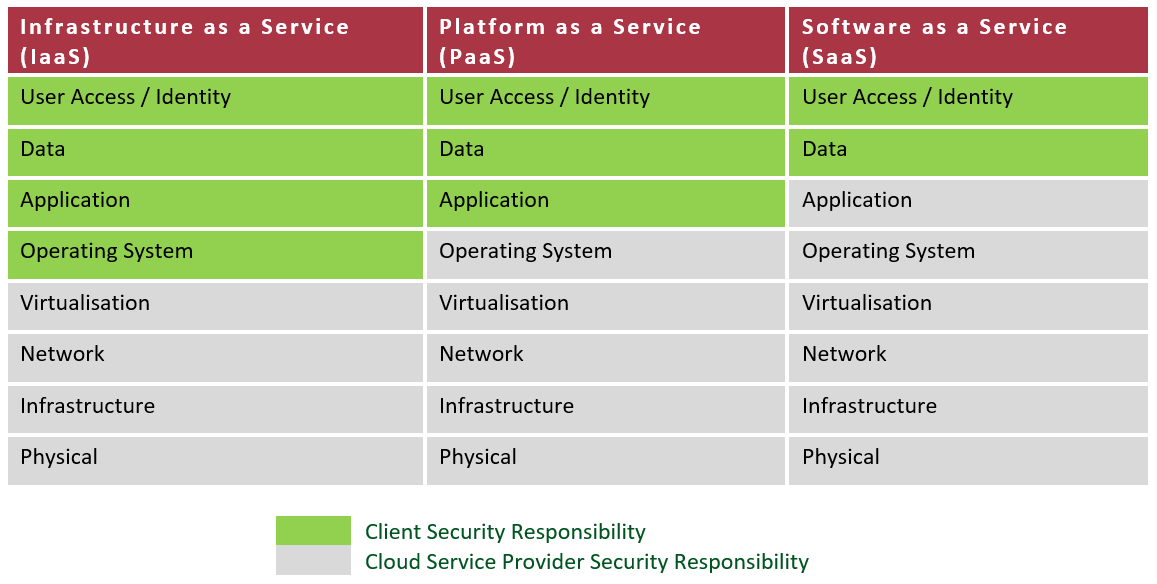 | Infrastructure as a Service (IaaS) | Platform as a Service (PaaS) | Software as a Service (SaaS) |
|---|---|---|
| User Access / Identity | User Access / Identity | User Access / Identity |
| Data | Data | Data |
| Application | Application | Application |
| Operating System | Operating System | Operating System |
| Virtualisation | Virtualisation | Virtualisation |
| Network | Network | Network |
| Infrastructure | Infrastructure | Infrastructure |
| Physical | Physical | Physical |

Client Security Responsibility
Cloud Service Provider Security Responsibility